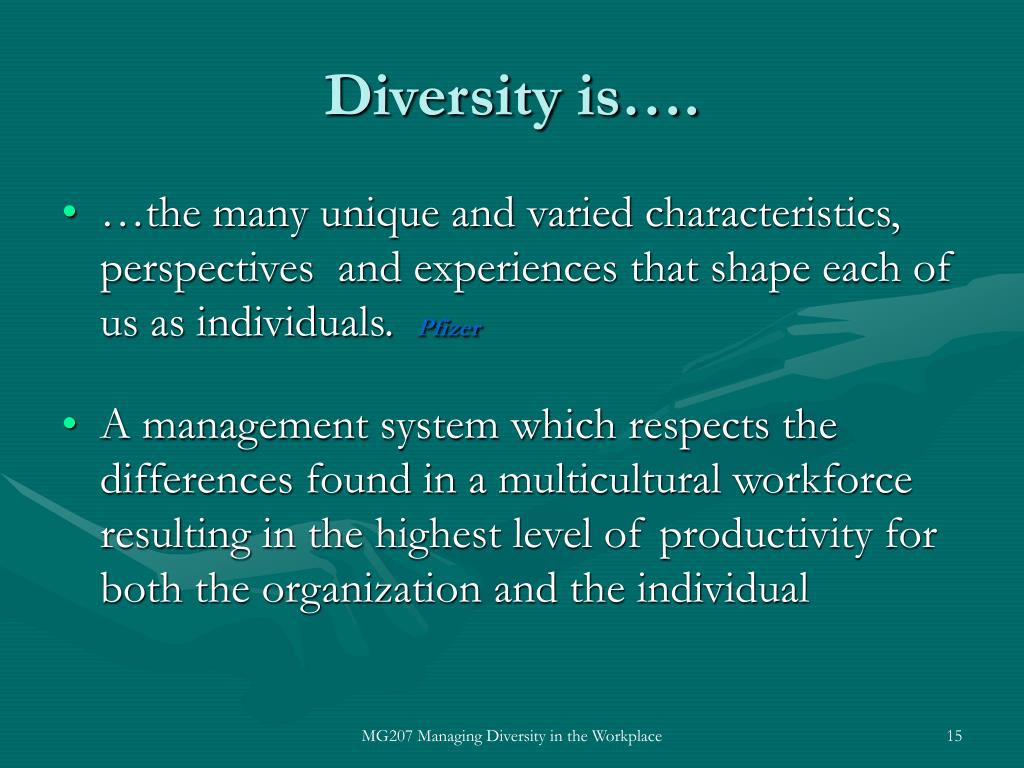 Diversity is….

• …the many unique and varied characteristics, perspectives and experiences that shape each of us as individuals. Pfizer

• A management system which respects the differences found in a multicultural workforce resulting in the highest level of productivity for both the organization and the individual

MG207 Managing Diversity in the Workplace

15